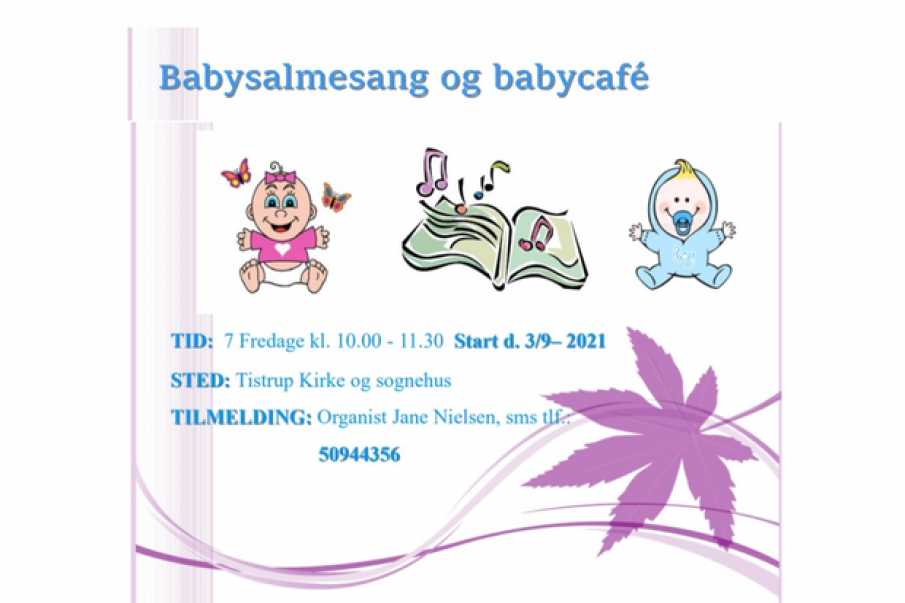 Babysalmesang og babycafé

TID: 7 Fredage kl. 10.00 - 11.30 Start d. 3/9– 2021

STED: Tistrup Kirke og sognehus

TILMELDING: Organist Jane Nielsen, sms tlf.:

50944356